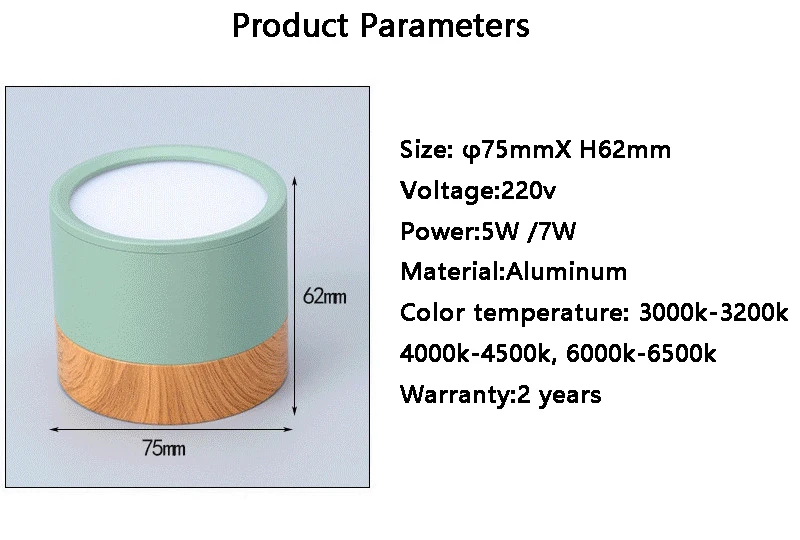 Product Parameters

62mm

75mm

Size: φ75mmX H62mm
Voltage:220v
Power:5W /7W
Material:Aluminum
Color temperature: 3000k-3200k
4000k-4500k, 6000k-6500k
Warranty:2 years